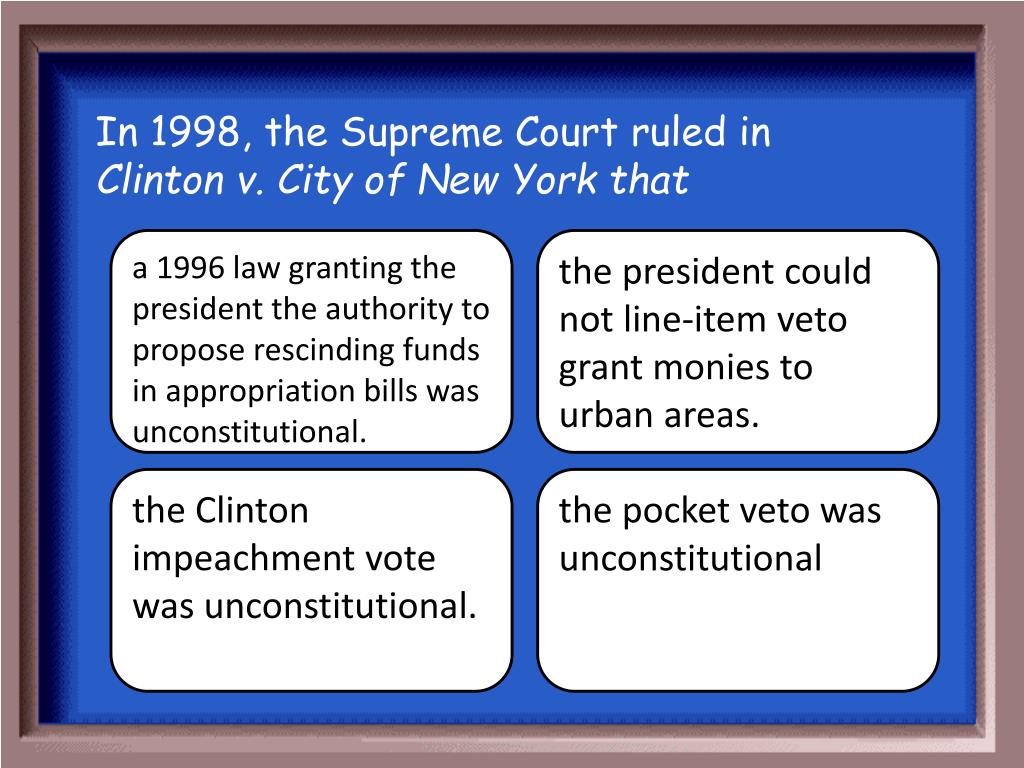 In 1998, the Supreme Court ruled in Clinton v. City of New York that

a 1996 law granting the president the authority to propose rescinding funds in appropriation bills was unconstitutional.

the president could not line-item veto grant monies to urban areas.

the Clinton impeachment vote was unconstitutional.

the pocket veto was unconstitutional